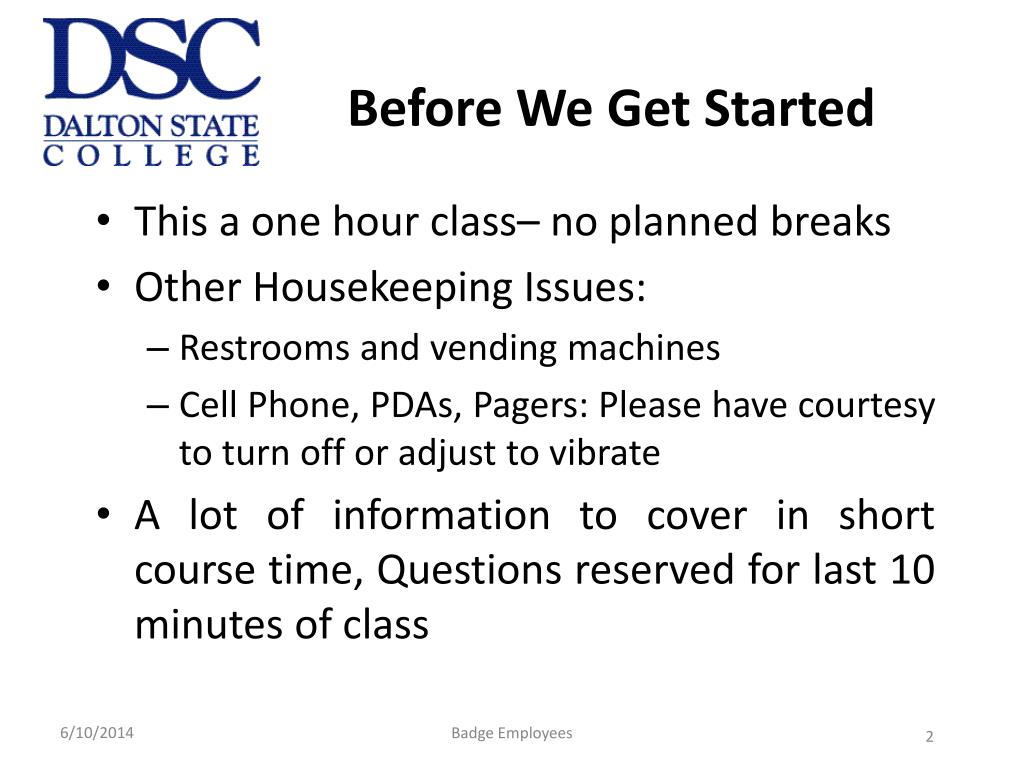 DSC
DALTON STATE
COLLEGE

Before We Get Started

• This a one hour class– no planned breaks
• Other Housekeeping Issues:
– Restrooms and vending machines
– Cell Phone, PDAs, Pagers: Please have courtesy to turn off or adjust to vibrate
• A lot of information to cover in short course time, Questions reserved for last 10 minutes of class

6/10/2014
Badge Employees
2